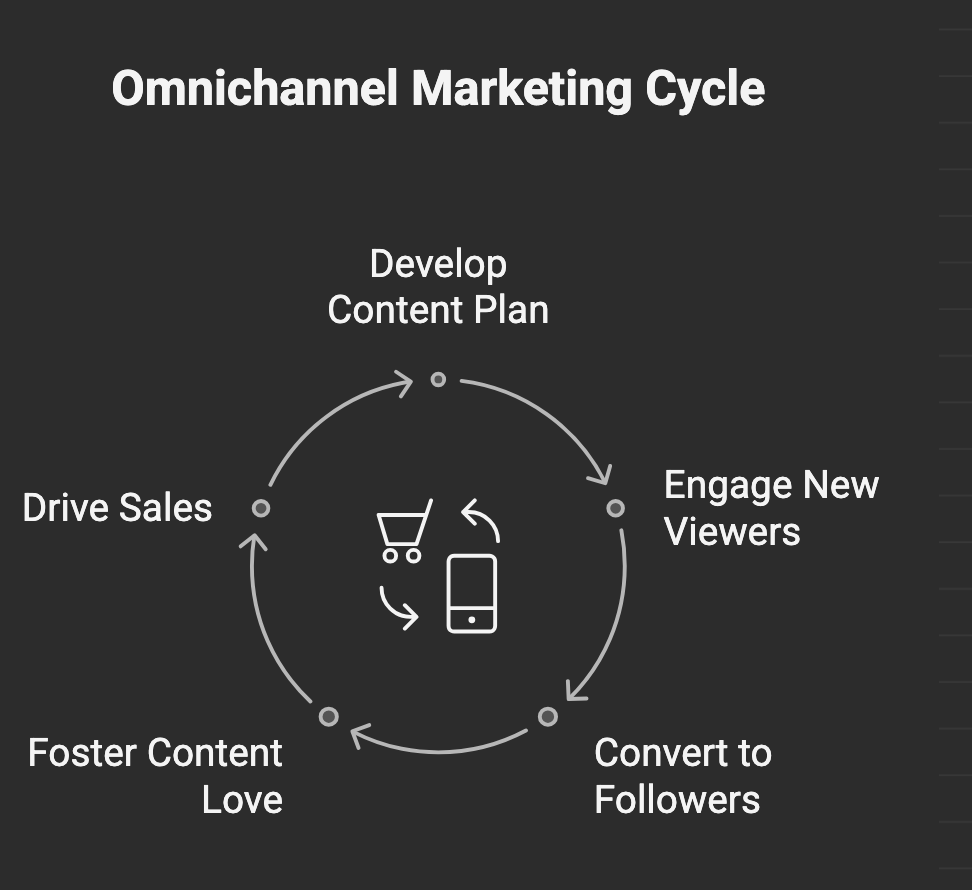 Omnichannel Marketing Cycle

Develop Content Plan

Engage New Viewers

Convert to Followers

Foster Content Love

Drive Sales